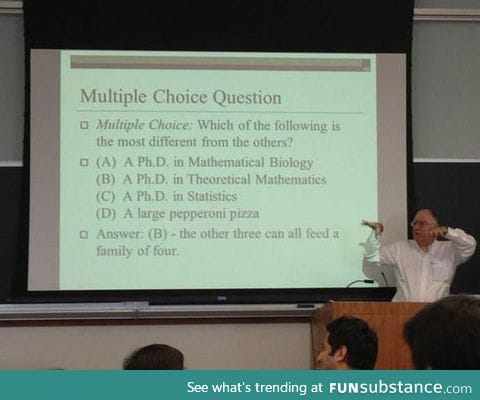 Multiple Choice Question

Multiple Choice: Which of the following is the most different from the others?

(A) A Ph.D. in Mathematical Biology
(B) A Ph.D. in Theoretical Mathematics
(C) A Ph.D. in Statistics
(D) A large pepperoni pizza

Answer: (B) - the other three can all feed a family of four.

See what's trending at FUNsubstance.com